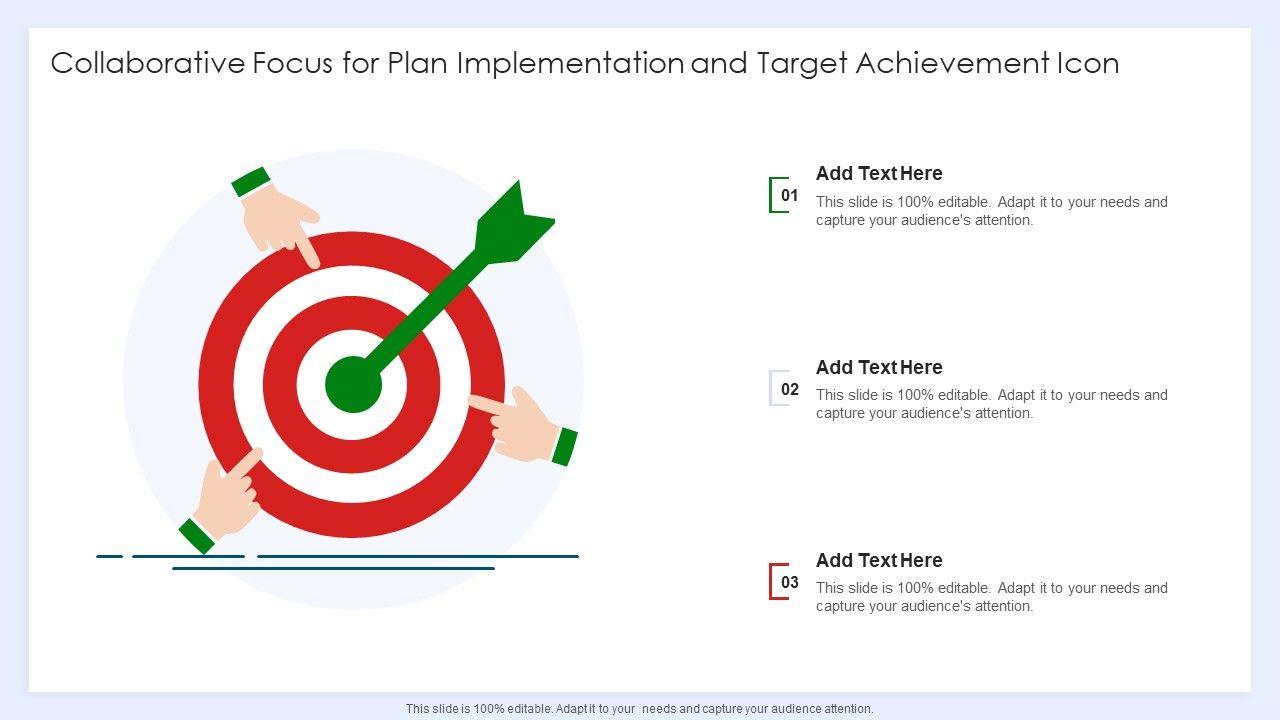 Collaborative Focus for Plan Implementation and Target Achievement Icon

01
Add Text Here
This slide is 100% editable. Adapt it to your needs and capture your audience's attention.

02
Add Text Here
This slide is 100% editable. Adapt it to your needs and capture your audience's attention.

03
Add Text Here
This slide is 100% editable. Adapt it to your needs and capture your audience's attention.

This slide is 100% editable. Adapt it to your needs and capture your audience attention.